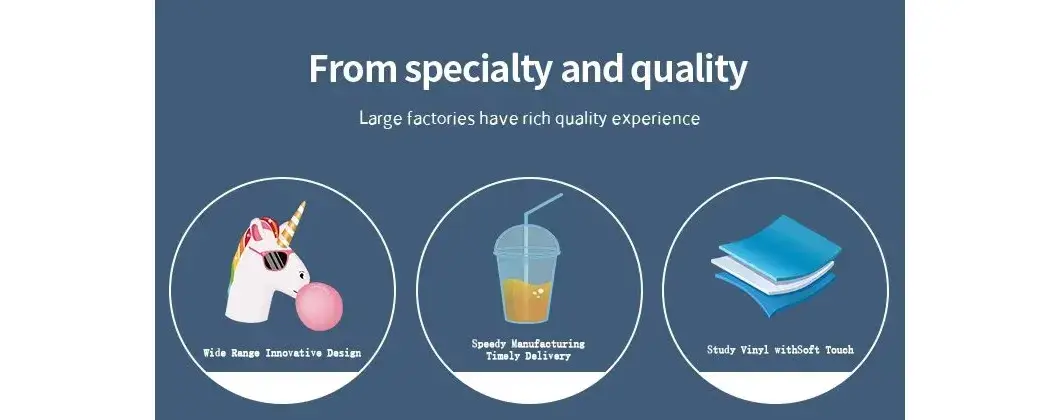 From specialty and quality

Large factories have rich quality experience

Wide Range Innovative Design

Speedy Manufacturing
Timely Delivery

Study Vinyl withSoft Touch